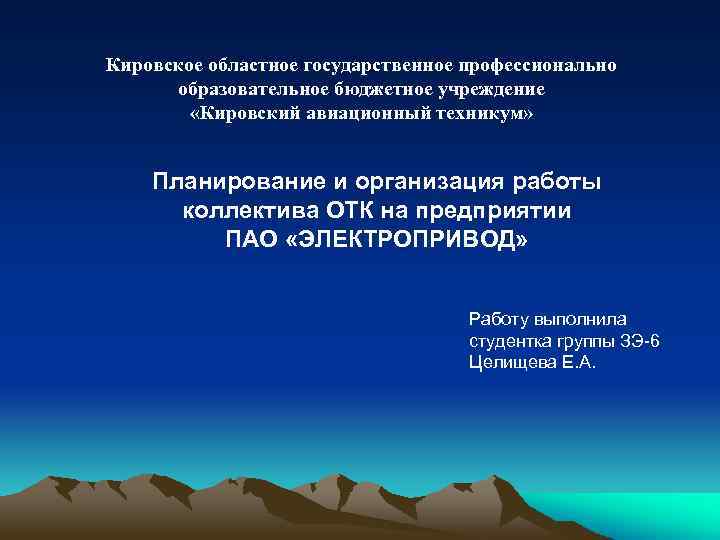 Кировское областное государственное профессионально образовательное бюджетное учреждение «Кировский авиационный техникум»

Планирование и организация работы коллектива ОТК на предприятии ПАО «ЭЛЕКТРОПРИВОД»

Работу выполнила студентка группы ЗЭ-6 Целищева Е.А.